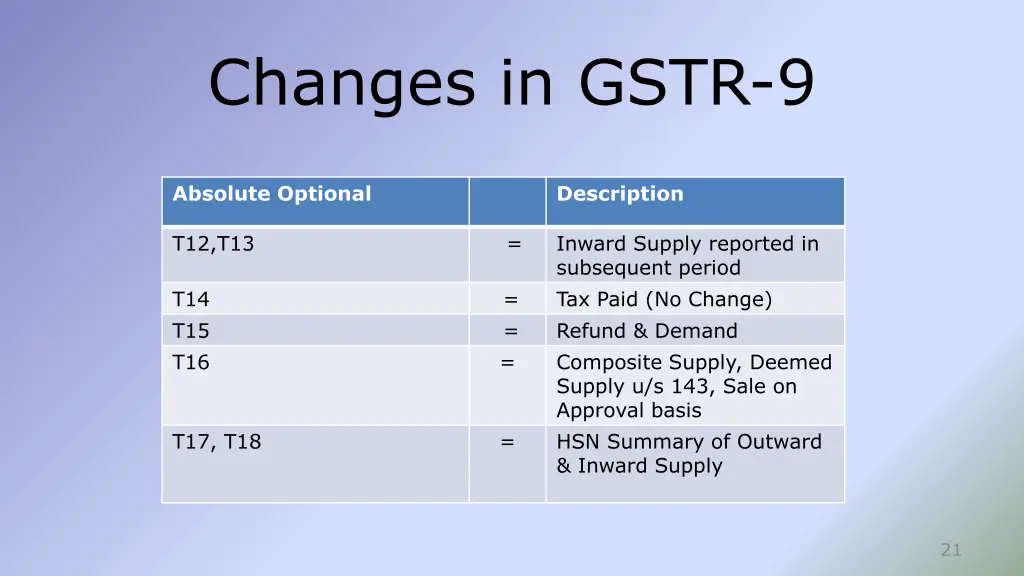 Changes in GSTR-9

| Absolute Optional | | Description |
|---|---|---|
| T12,T13 | = | Inward Supply reported in subsequent period |
| T14 | = | Tax Paid (No Change) |
| T15 | = | Refund & Demand |
| T16 | = | Composite Supply, Deemed Supply u/s 143, Sale on Approval basis |
| T17, T18 | = | HSN Summary of Outward & Inward Supply |

21